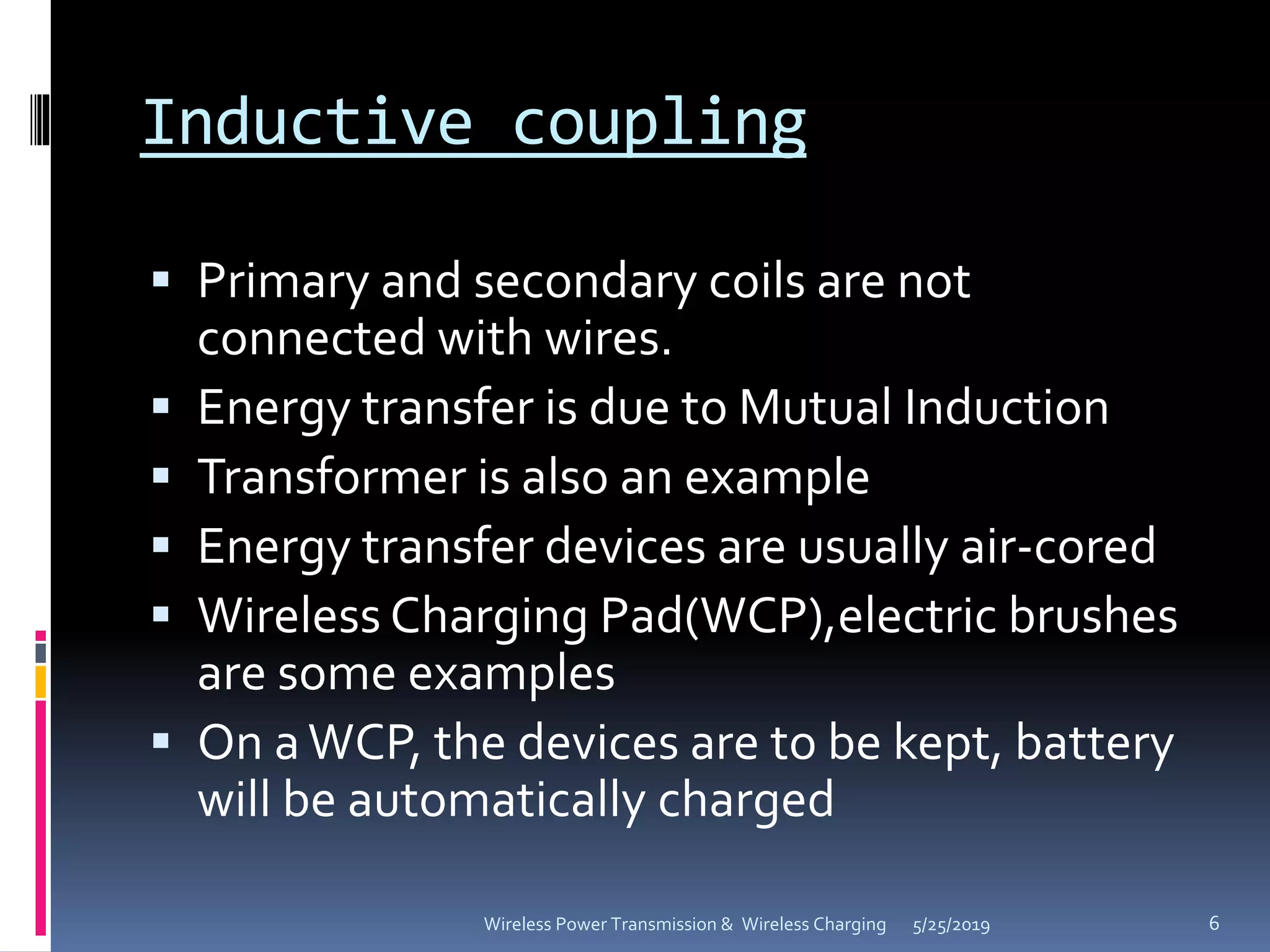 Inductive coupling

▪ Primary and secondary coils are not connected with wires.
▪ Energy transfer is due to Mutual Induction
▪ Transformer is also an example
▪ Energy transfer devices are usually air-cored
▪ Wireless Charging Pad(WCP),electric brushes are some examples
▪ On a WCP, the devices are to be kept, battery will be automatically charged

Wireless Power Transmission & Wireless Charging 5/25/2019 6